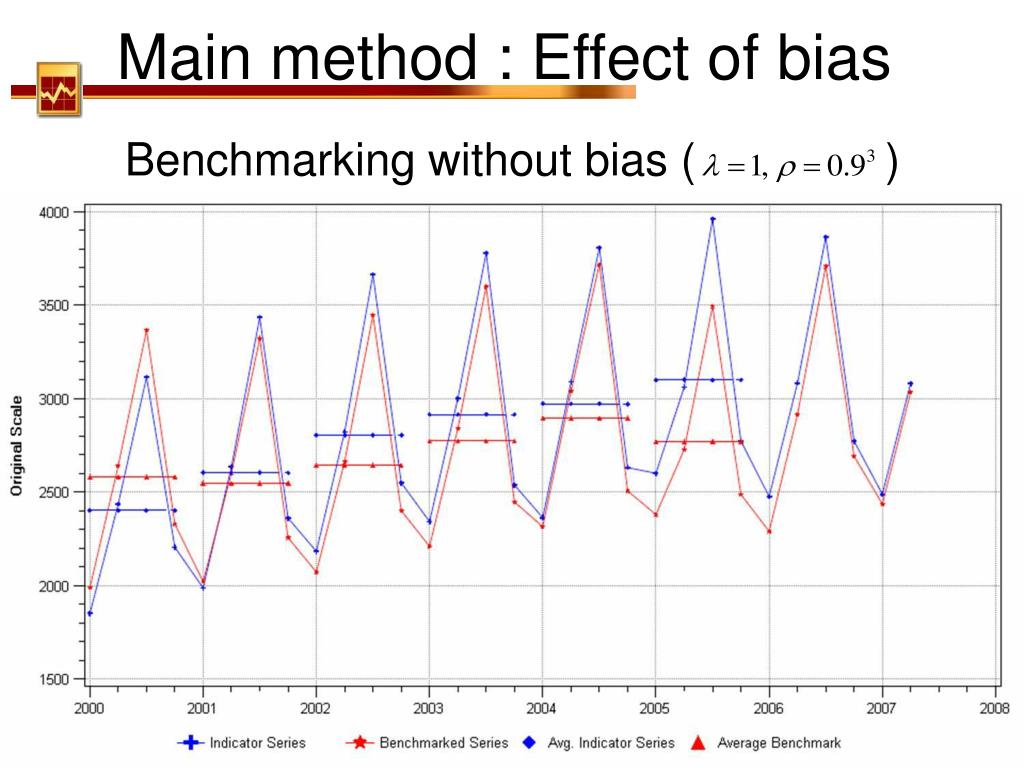 Main method : Effect of bias

Benchmarking without bias ( $\lambda = 1, \rho = 0.9^3$ )

4000
3500
3000
2500
2000
1500
Original Scale

2000 2001 2002 2003 2004 2005 2006 2007 2008

Indicator Series
Benchmarked Series
Avg. Indicator Series
Average Benchmark